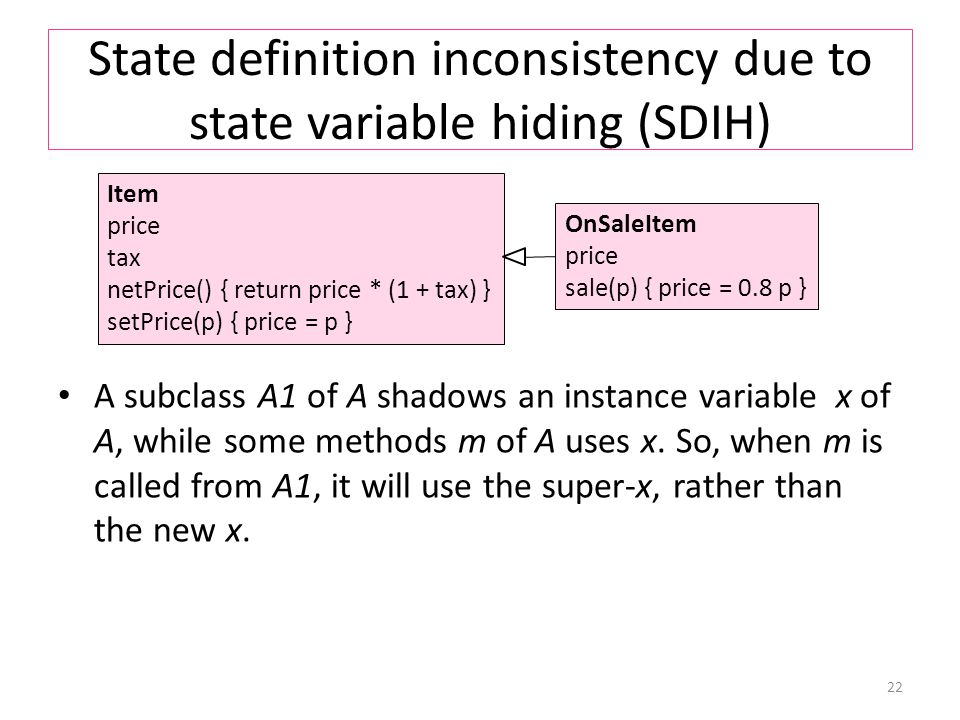 State definition inconsistency due to state variable hiding (SDIH)

Item
price
tax
netPrice() { return price * (1 + tax) }
setPrice(p) { price = p }

OnSaleItem
price
sale(p) { price = 0.8 p }

• A subclass A1 of A shadows an instance variable x of A, while some methods m of A uses x. So, when m is called from A1, it will use the super-x, rather than the new x.

22